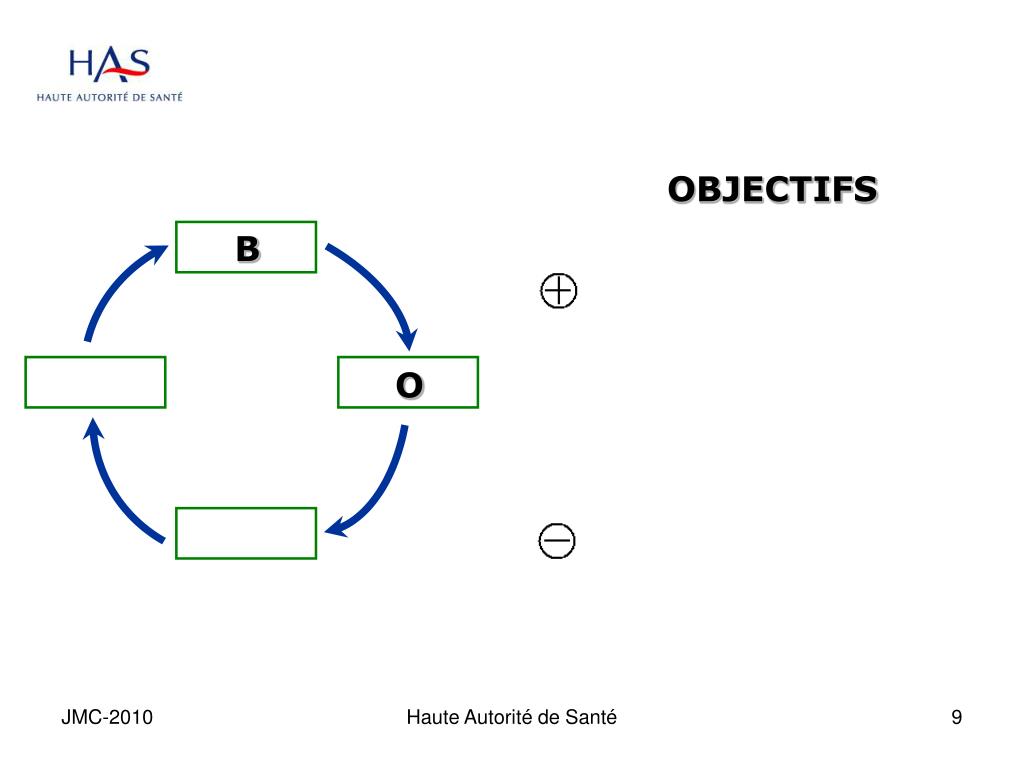 HAS
HAUTE AUTORITÉ DE SANTÉ

OBJECTIFS

B

O

$\oplus$

$\ominus$

JMC-2010

Haute Autorité de Santé

9